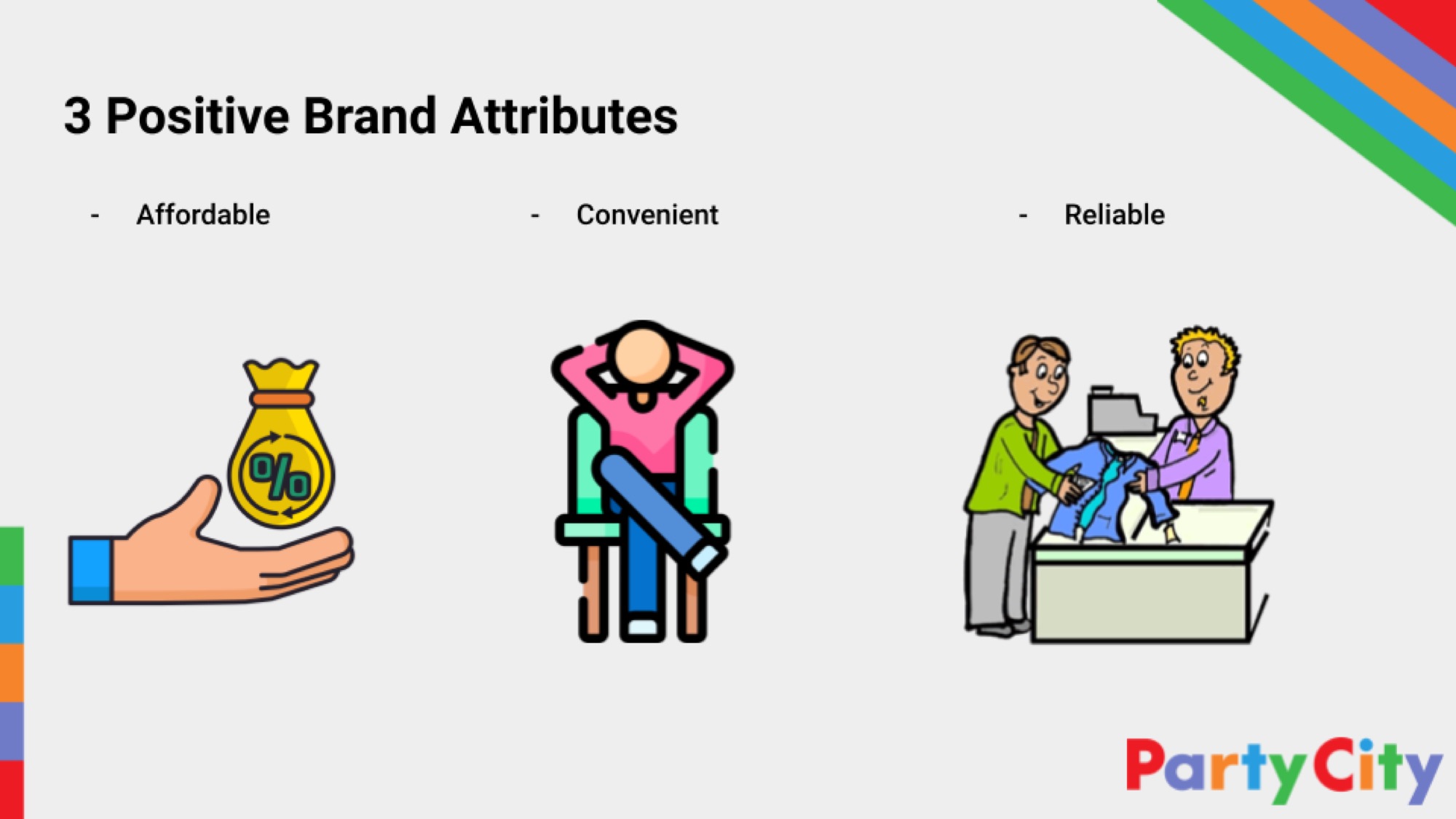 3 Positive Brand Attributes

- Affordable

- Convenient

- Reliable

%

Party City